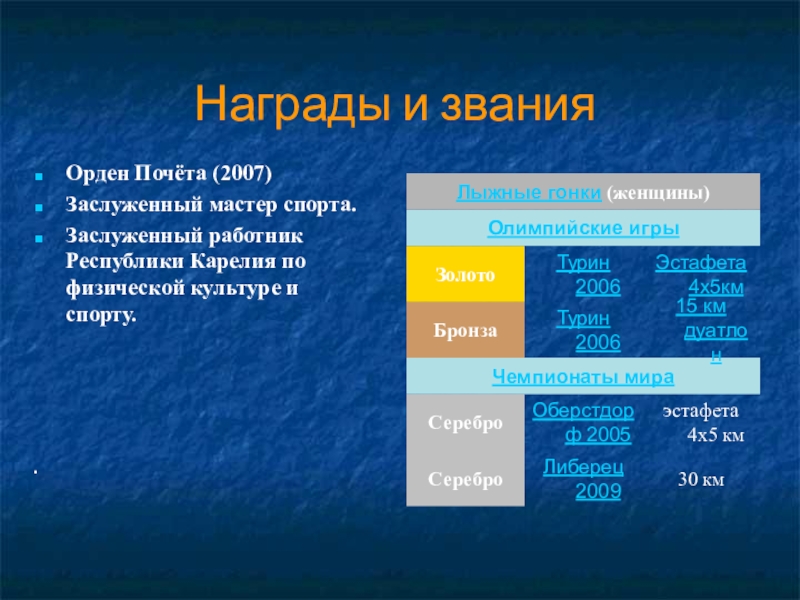 Награды и звания

Орден Почёта (2007)

Заслуженный мастер спорта.

Заслуженный работник Республики Карелия по физической культуре и спорту.

.

| Лыжные гонки (женщины) | | |
|---|---|---|
| Олимпийские игры | | |
| Золото | Турин 2006 | Эстафета 4х5км |
| Бронза | Турин 2006 | 15 км дуатлон |
| Чемпионаты мира | | |
| Серебро | Оберстдорф 2005 | эстафета 4х5 км |
| Серебро | Либерец 2009 | 30 км |